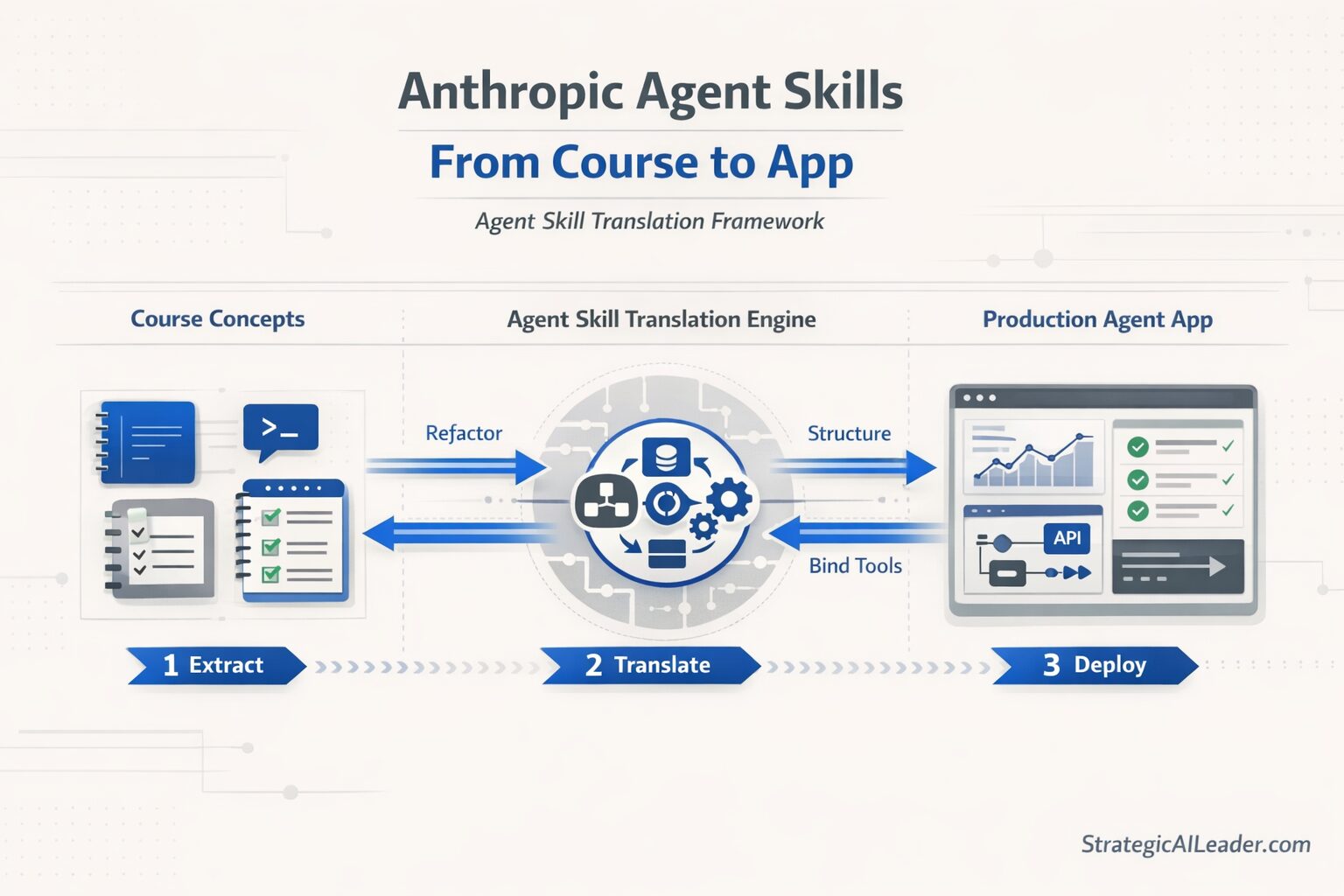 Anthropic Agent Skills

From Course to App

Agent Skill Translation Framework

Course Concepts

Agent Skill Translation Engine

Production Agent App

>_

Refactor

Structure

Bind Tools

API

1 Extract

2 Translate

3 Deploy

StrategicAILeader.com